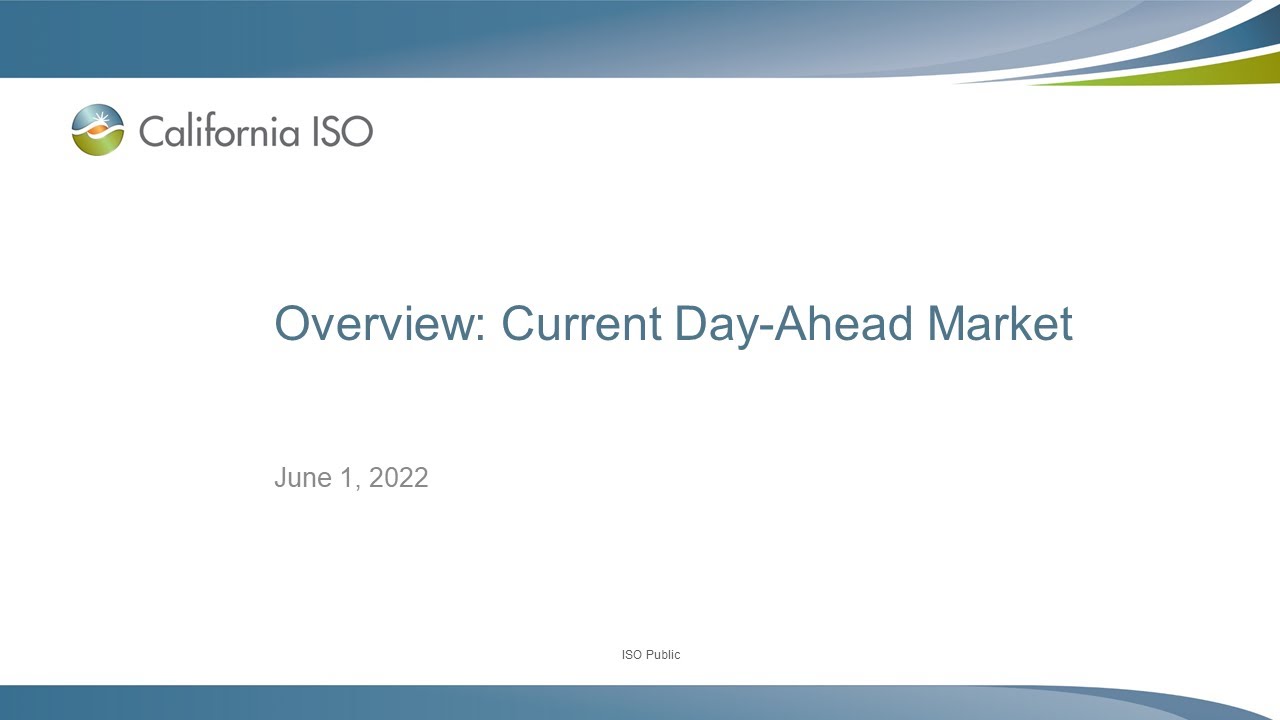 California ISO

Overview: Current Day-Ahead Market

June 1, 2022

ISO Public